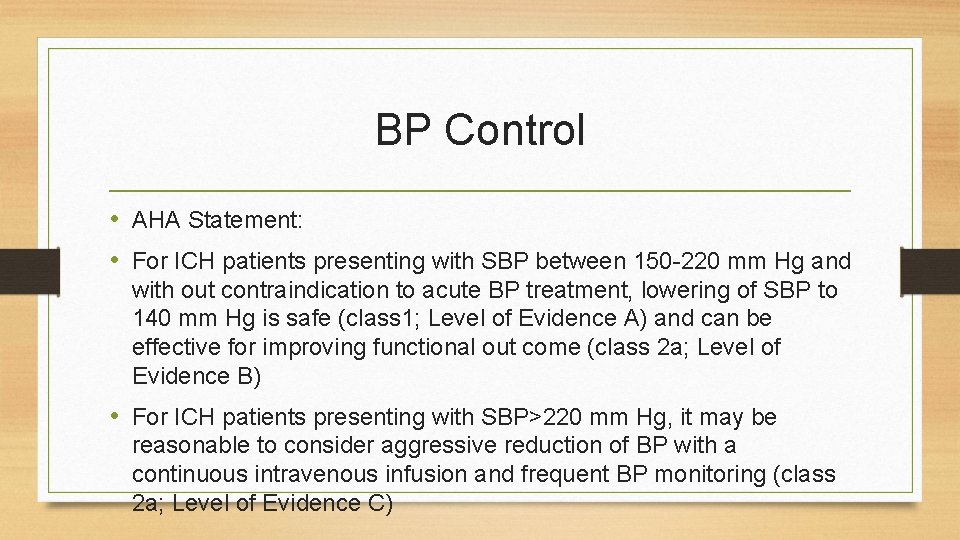 BP Control

• AHA Statement:

• For ICH patients presenting with SBP between 150-220 mm Hg and with out contraindication to acute BP treatment, lowering of SBP to 140 mm Hg is safe (class1; Level of Evidence A) and can be effective for improving functional out come (class 2a; Level of Evidence B)

• For ICH patients presenting with SBP>220 mm Hg, it may be reasonable to consider aggressive reduction of BP with a continuous intravenous infusion and frequent BP monitoring (class 2a; Level of Evidence C)